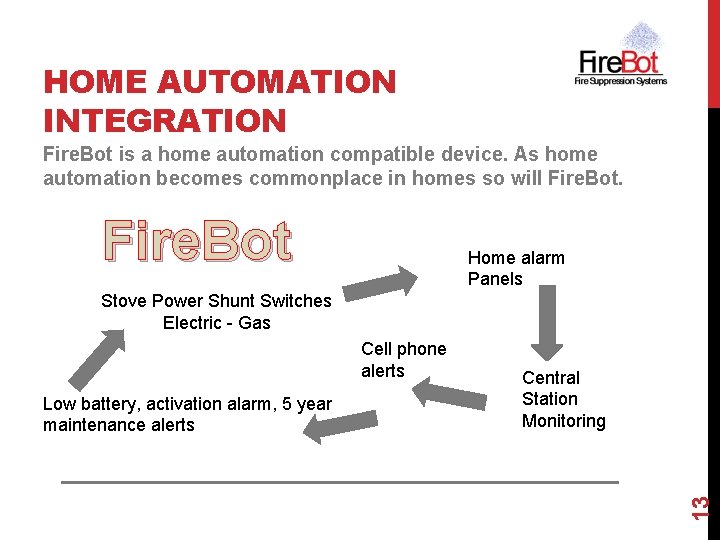 FireBot
Fire Suppression Systems

HOME AUTOMATION INTEGRATION

FireBot is a home automation compatible device. As home automation becomes commonplace in homes so will FireBot.

FireBot

Stove Power Shunt Switches
Electric - Gas

Home alarm
Panels

Central
Station
Monitoring

Cell phone
alerts

Low battery, activation alarm, 5 year maintenance alerts

13